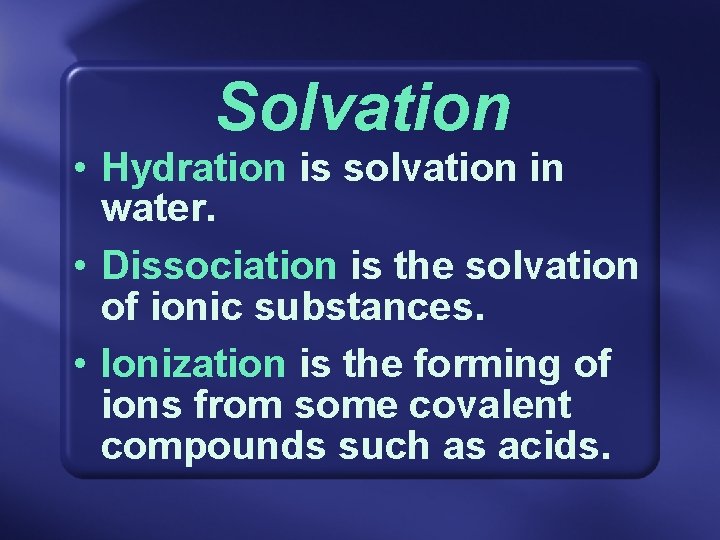 Solvation

• Hydration is solvation in water.

• Dissociation is the solvation of ionic substances.

• Ionization is the forming of ions from some covalent compounds such as acids.